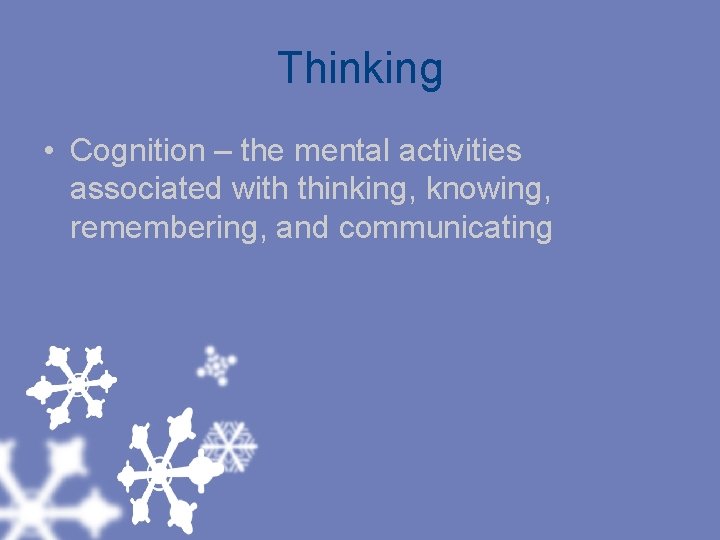 Thinking

• Cognition – the mental activities associated with thinking, knowing, remembering, and communicating